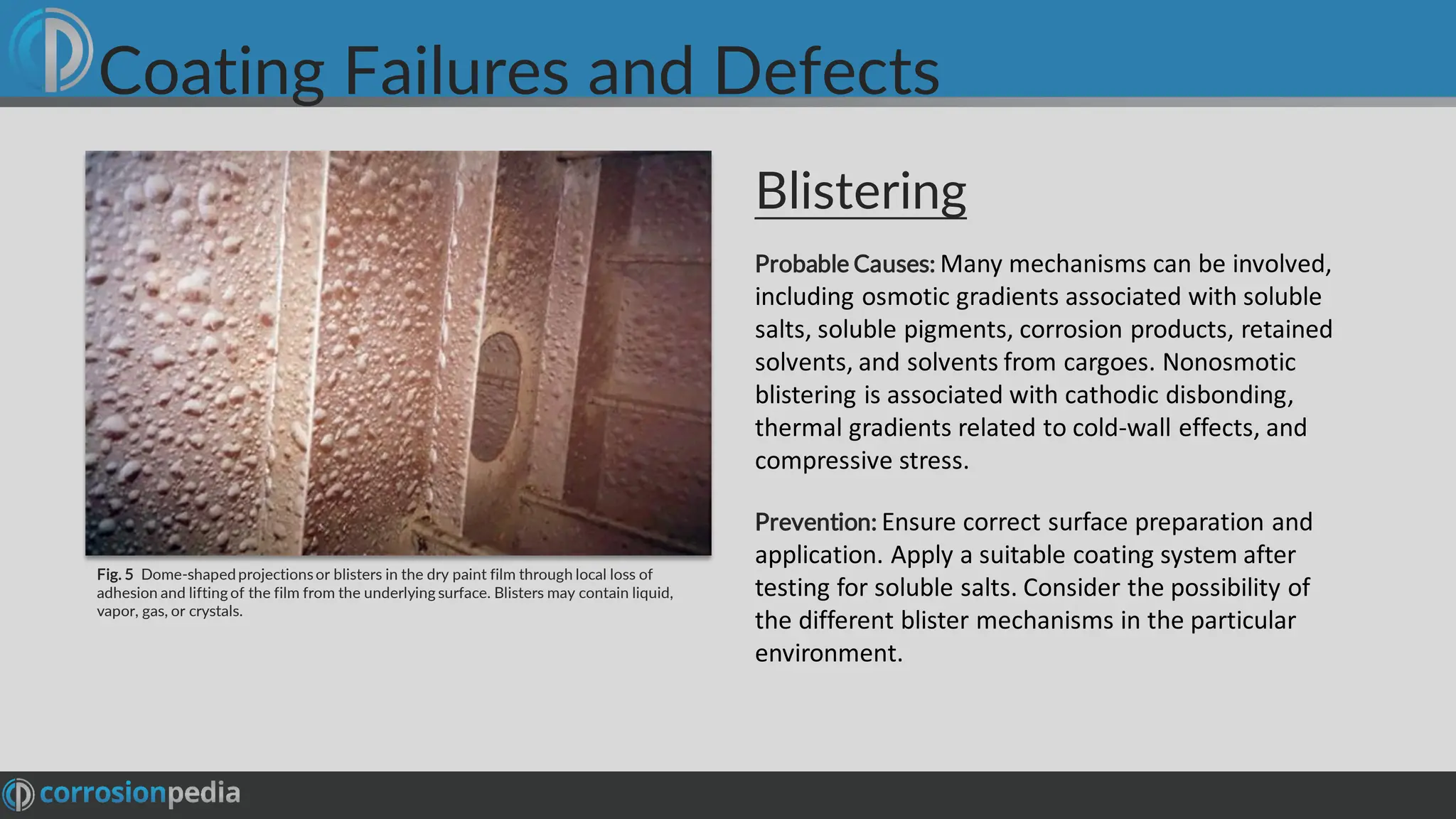 Coating Failures and Defects

Fig. 5 Dome-shaped projections or blisters in the dry paint film through local loss of adhesion and lifting of the film from the underlying surface. Blisters may contain liquid, vapor, gas, or crystals.

Blistering

Probable Causes: Many mechanisms can be involved, including osmotic gradients associated with soluble salts, soluble pigments, corrosion products, retained solvents, and solvents from cargoes. Nonosmotic blistering is associated with cathodic disbonding, thermal gradients related to cold-wall effects, and compressive stress.

Prevention: Ensure correct surface preparation and application. Apply a suitable coating system after testing for soluble salts. Consider the possibility of the different blister mechanisms in the particular environment.

corrosionpedia